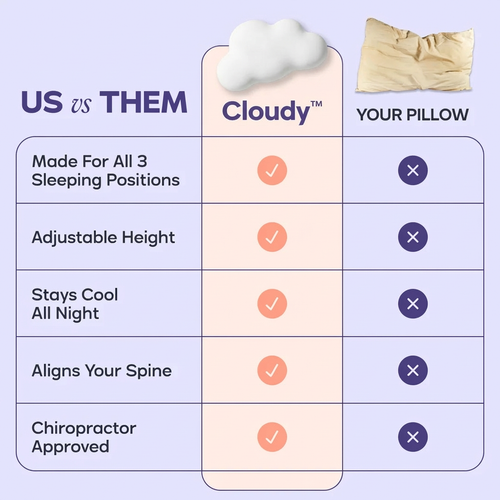 | US vs THEM | Cloudy™ | YOUR PILLOW |
|---|---|---|
| Made For All 3 Sleeping Positions | ✓ | ✕ |
| Adjustable Height | ✓ | ✕ |
| Stays Cool All Night | ✓ | ✕ |
| Aligns Your Spine | ✓ | ✕ |
| Chiropractor Approved | ✓ | ✕ |